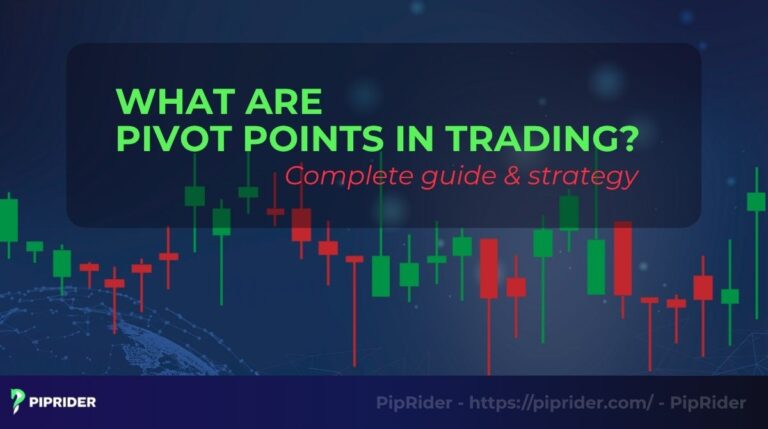 WHAT ARE
PIVOT POINTS IN TRADING?
Complete guide & strategy

PIPRIDER

PipRider - https://piprider.com/ - PipRider